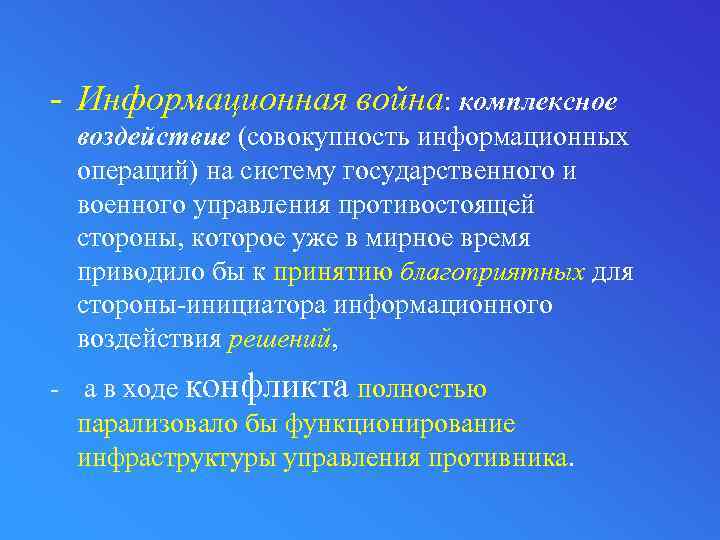 - Информационная война: комплексное воздействие (совокупность информационных операций) на систему государственного и военного управления противостоящей стороны, которое уже в мирное время приводило бы к принятию благоприятных для стороны-инициатора информационного воздействия решений,

- а в ходе конфликта полностью парализовало бы функционирование инфраструктуры управления противника.